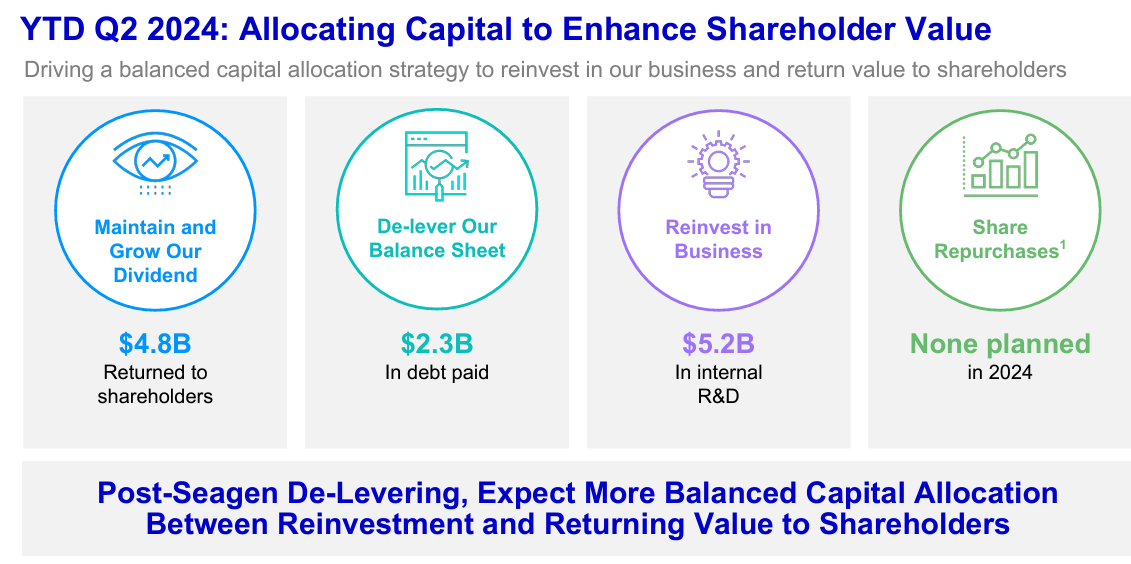 YTD Q2 2024: Allocating Capital to Enhance Shareholder Value

Driving a balanced capital allocation strategy to reinvest in our business and return value to shareholders

Maintain and Grow Our Dividend

$4.8B
Returned to shareholders

De-lever Our Balance Sheet

$2.3B
In debt paid

Reinvest in Business

$5.2B
In internal R&D

Share Repurchases$^1$

None planned
in 2024

Post-Seagen De-Levering, Expect More Balanced Capital Allocation Between Reinvestment and Returning Value to Shareholders